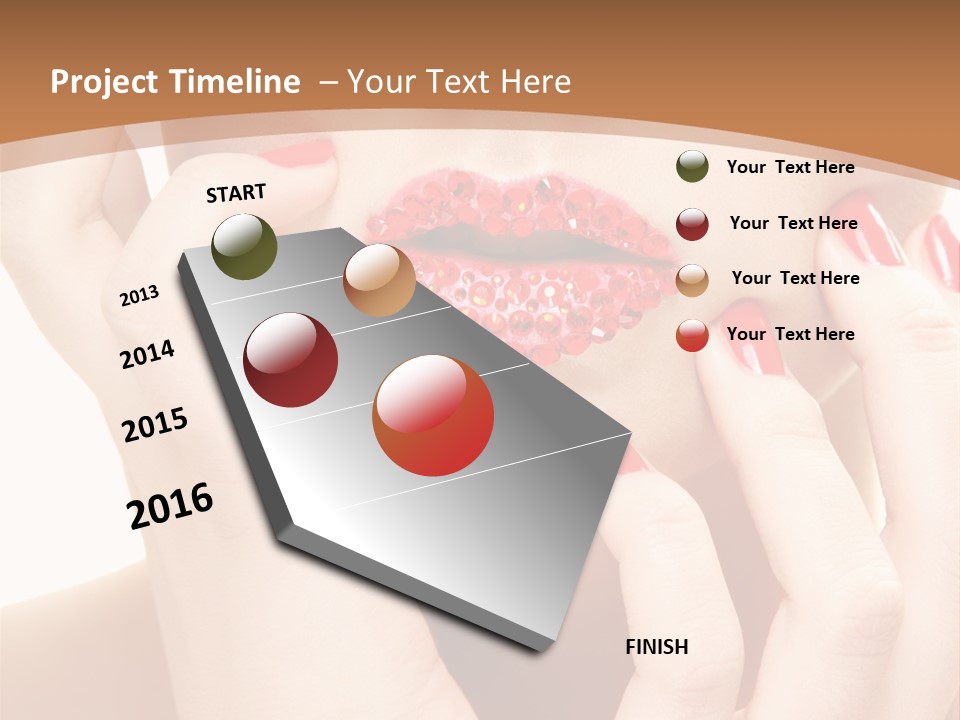 Project Timeline – Your Text Here

START

2013

2014

2015

2016

FINISH

Your Text Here

Your Text Here

Your Text Here

Your Text Here